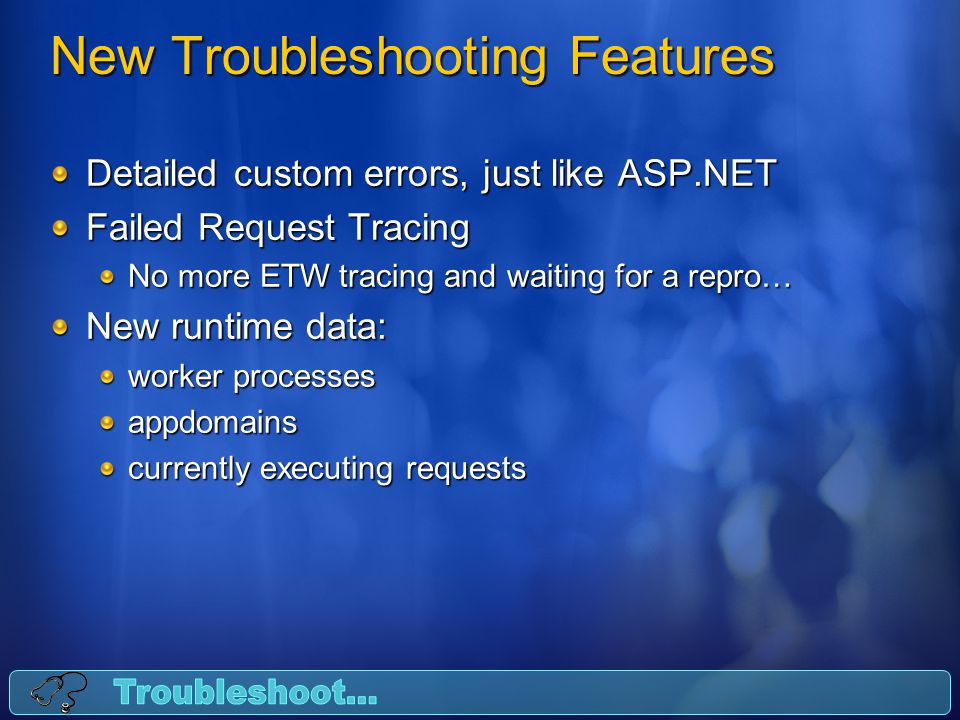 New Troubleshooting Features

Detailed custom errors, just like ASP.NET

Failed Request Tracing

No more ETW tracing and waiting for a repro…

New runtime data:

worker processes

appdomains

currently executing requests

Troubleshoot...